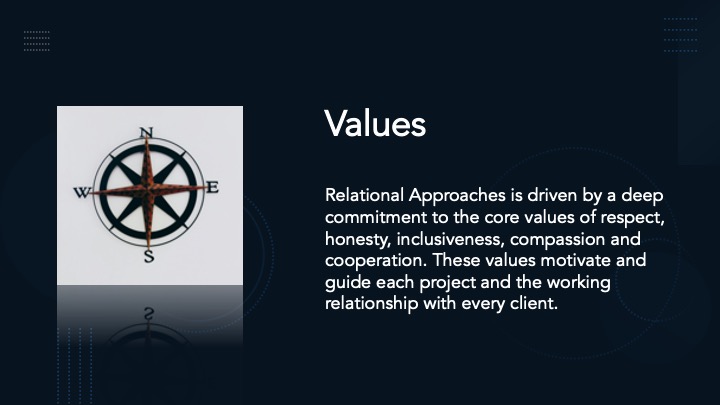 N
W
E
S

Values

Relational Approaches is driven by a deep commitment to the core values of respect, honesty, inclusiveness, compassion and cooperation. These values motivate and guide each project and the working relationship with every client.